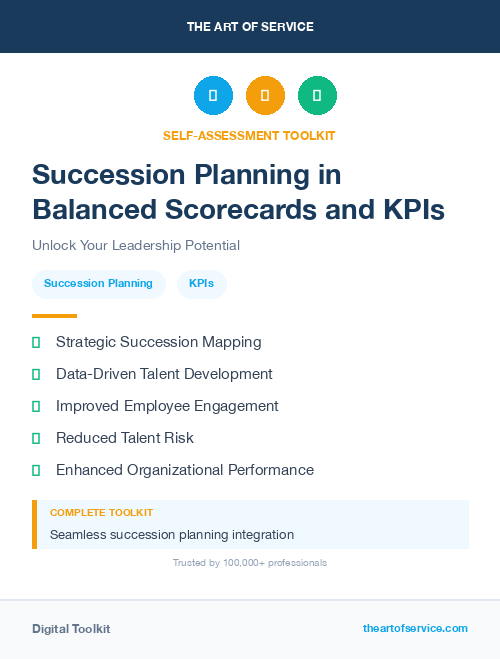 THE ART OF SERVICE

SELF-ASSESSMENT TOOLKIT

Succession Planning in Balanced Scorecards and KPIs

Unlock Your Leadership Potential

Succession Planning

KPIs

Strategic Succession Mapping

Data-Driven Talent Development

Improved Employee Engagement

Reduced Talent Risk

Enhanced Organizational Performance

COMPLETE TOOLKIT

Seamless succession planning integration

Trusted by 100,000+ professionals

Digital Toolkit

theartofservice.com